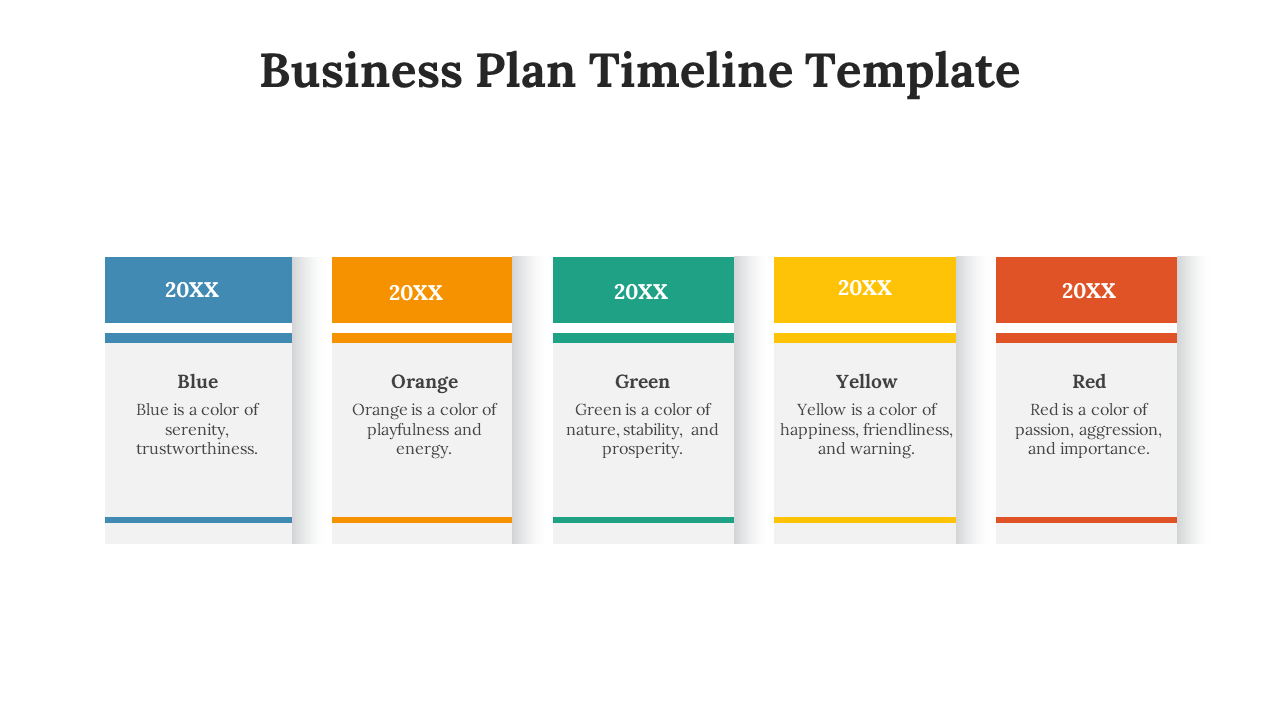 Business Plan Timeline Template

20XX

Blue
Blue is a color of serenity, trustworthiness.

20XX

Orange
Orange is a color of playfulness and energy.

20XX

Green
Green is a color of nature, stability, and prosperity.

20XX

Yellow
Yellow is a color of happiness, friendliness, and warning.

20XX

Red
Red is a color of passion, aggression, and importance.